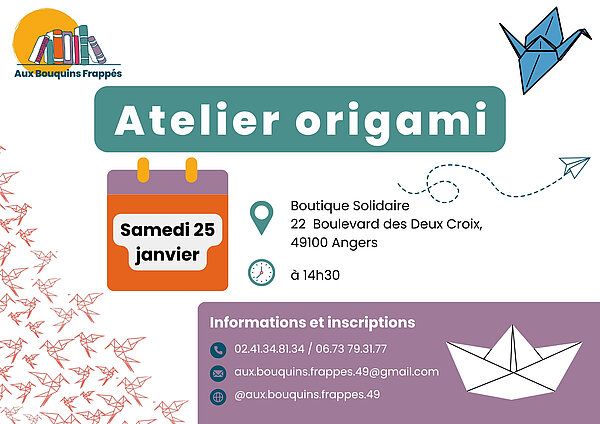 Aux Bouquins Frappés

Atelier origami

Samedi 25 janvier

Boutique Solidaire
22 Boulevard des Deux Croix,
49100 Angers

à 14h30

Informations et inscriptions

02.41.34.81.34 / 06.73 79.31.77

aux.bouquins.frappes.49@gmail.com

@aux.bouquins.frappes.49